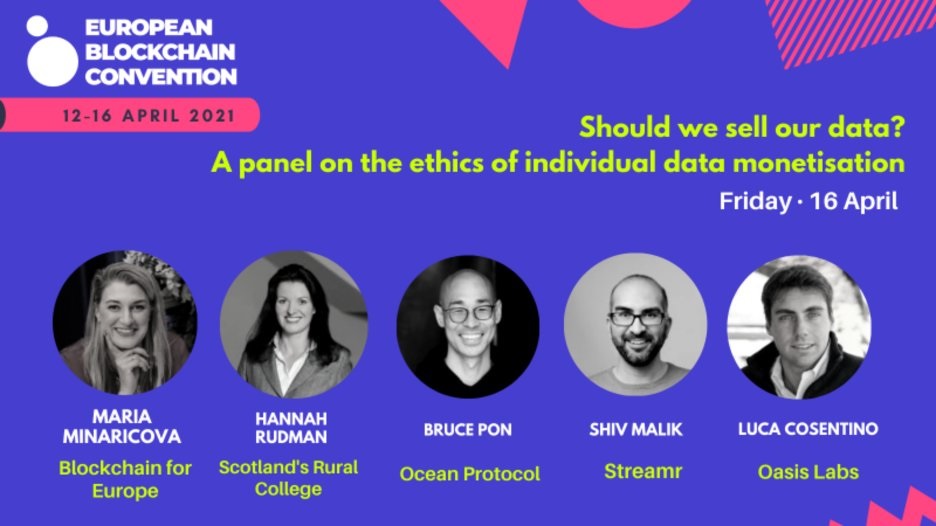 EUROPEAN BLOCKCHAIN CONVENTION

12-16 APRIL 2021

Should we sell our data?
A panel on the ethics of individual data monetisation

Friday · 16 April

MARIA MINARICOVA
Blockchain for Europe

HANNAH RUDMAN
Scotland's Rural College

BRUCE PON
Ocean Protocol

SHIV MALIK
Streamr

LUCA COSENTINO
Oasis Labs